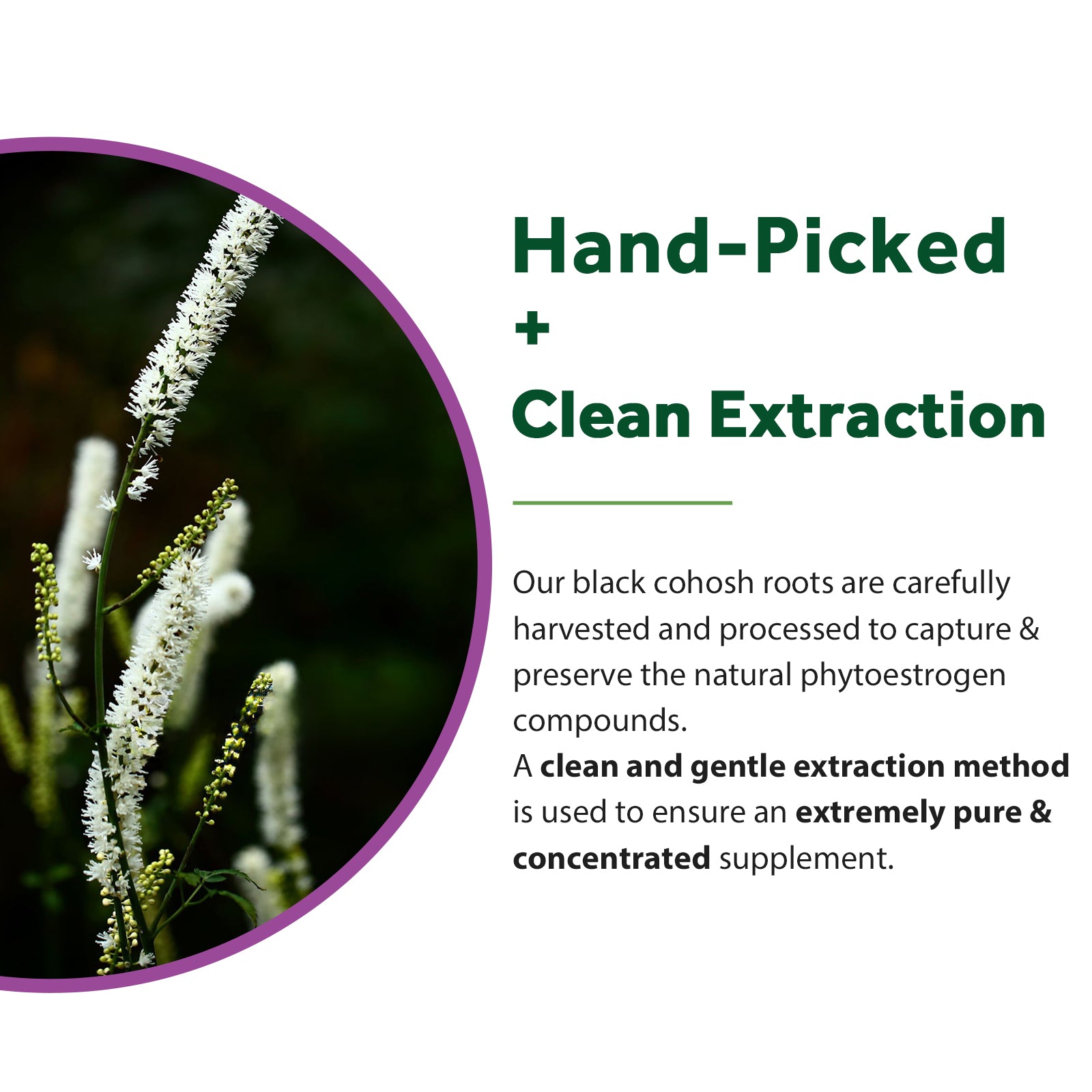 Hand-Picked
+
Clean Extraction

Our black cohosh roots are carefully harvested and processed to capture & preserve the natural phytoestrogen compounds.
A clean and gentle extraction method is used to ensure an extremely pure & concentrated supplement.